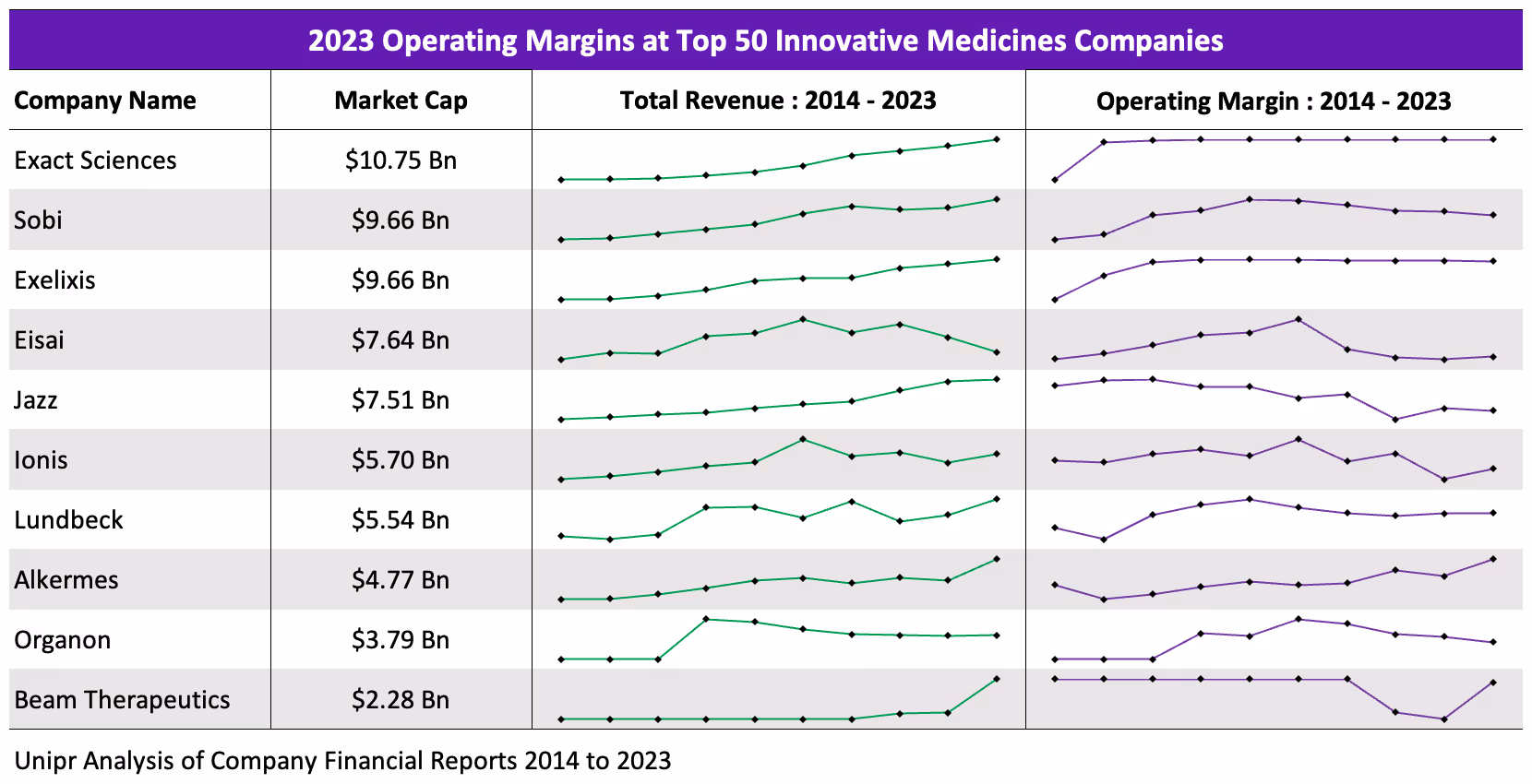 2023 Operating Margins at Top 50 Innovative Medicines Companies

| Company Name | Market Cap | Total Revenue : 2014 - 2023 | Operating Margin : 2014 - 2023 |
|---|---|---|---|
| Exact Sciences | \$10.75 Bn | | |
| Sobi | \$9.66 Bn | | |
| Exelixis | \$9.66 Bn | | |
| Eisai | \$7.64 Bn | | |
| Jazz | \$7.51 Bn | | |
| Ionis | \$5.70 Bn | | |
| Lundbeck | \$5.54 Bn | | |
| Alkermes | \$4.77 Bn | | |
| Organon | \$3.79 Bn | | |
| Beam Therapeutics | \$2.28 Bn | | |

Unipr Analysis of Company Financial Reports 2014 to 2023